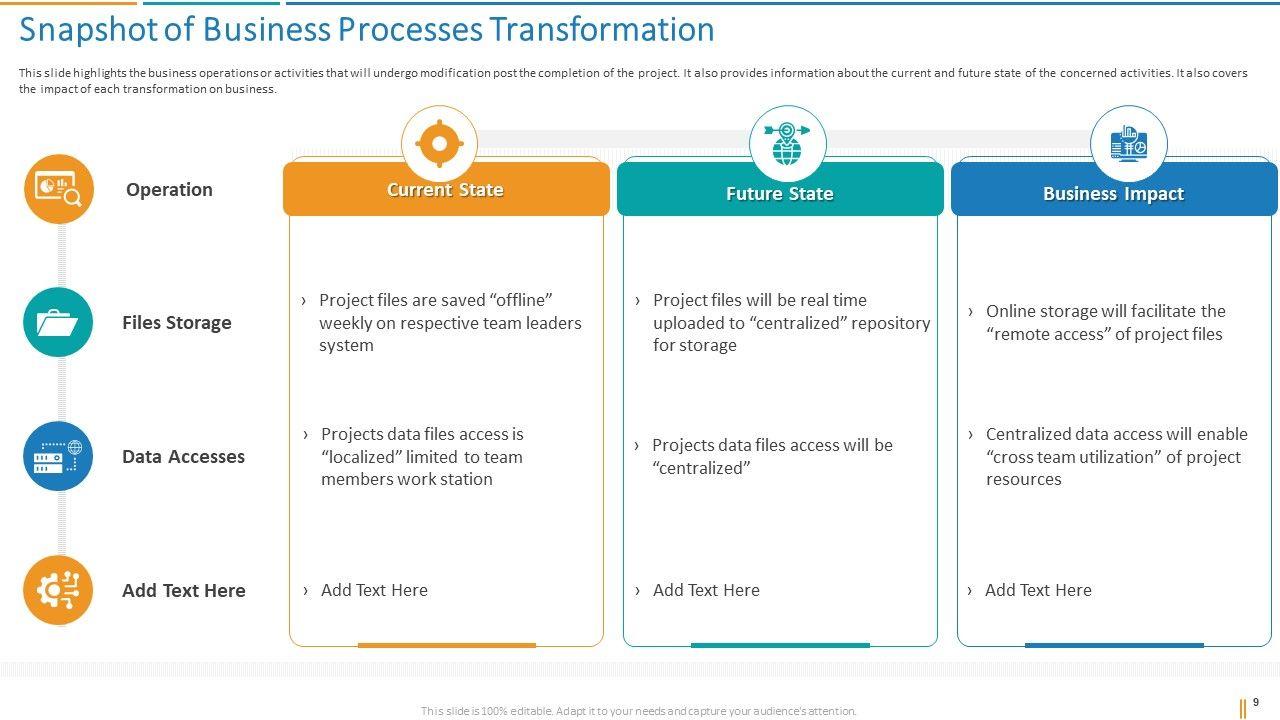 Snapshot of Business Processes Transformation

This slide highlights the business operations or activities that will undergo modification post the completion of the project. It also provides information about the current and future state of the concerned activities. It also covers the impact of each transformation on business.

| Operation | Current State | Future State | Business Impact |
|---|---|---|---|
| Files Storage | › Project files are saved “offline” weekly on respective team leaders system | › Project files will be real time uploaded to “centralized” repository for storage | › Online storage will facilitate the “remote access” of project files |
| Data Accesses | › Projects data files access is “localized” limited to team members work station | › Projects data files access will be “centralized” | › Centralized data access will enable “cross team utilization” of project resources |
| Add Text Here | › Add Text Here | › Add Text Here | › Add Text Here |

This slide is 100% editable. Adapt it to your needs and capture your audience's attention.

9